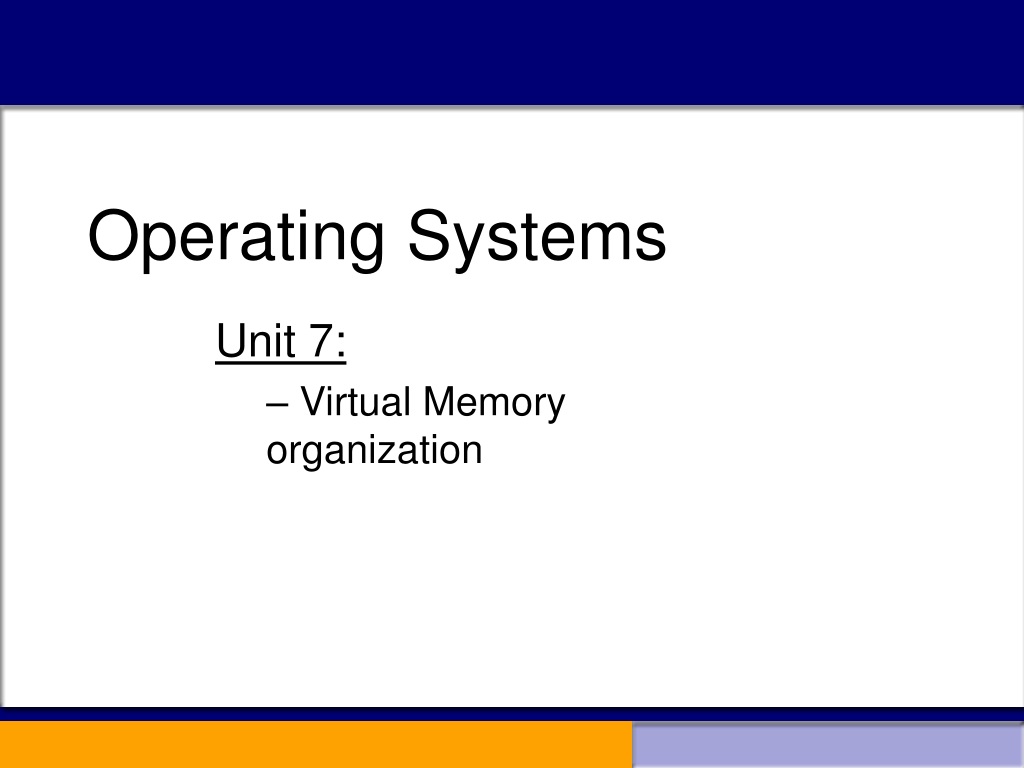 Operating Systems

Unit 7:

– Virtual Memory organization